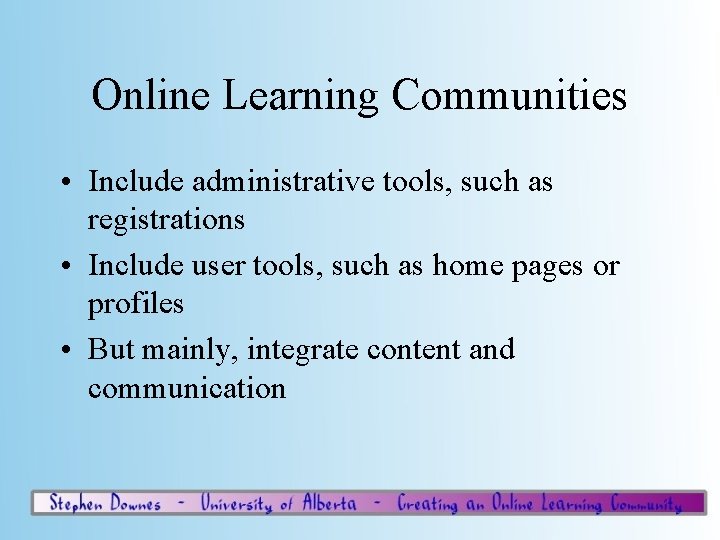 Online Learning Communities

• Include administrative tools, such as registrations

• Include user tools, such as home pages or profiles

• But mainly, integrate content and communication

Stephen Downes - University of Alberta - Creating an Online Learning Community